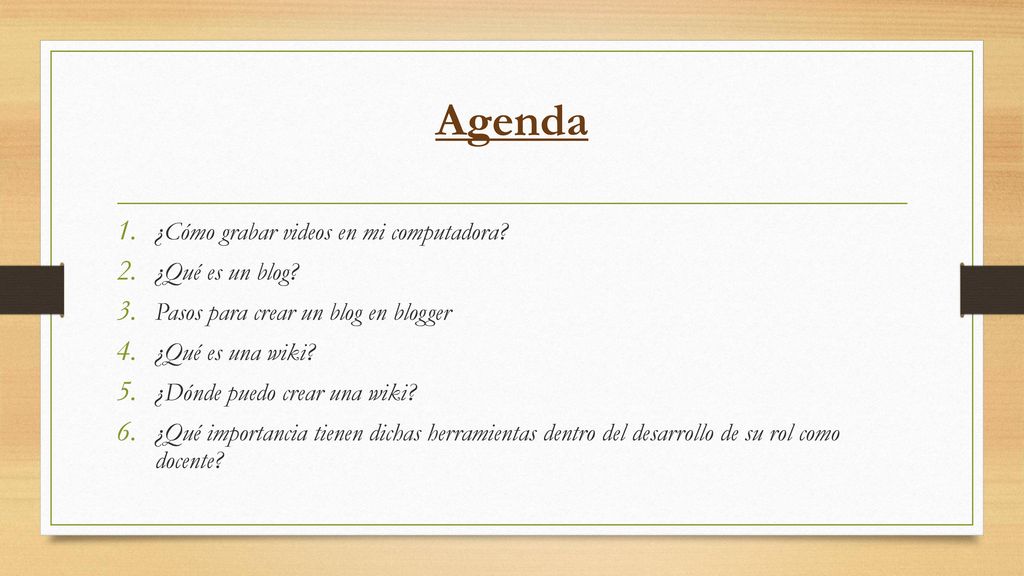 Agenda

1. ¿Cómo grabar videos en mi computadora?
2. ¿Qué es un blog?
3. Pasos para crear un blog en blogger
4. ¿Qué es una wiki?
5. ¿Dónde puedo crear una wiki?
6. ¿Qué importancia tienen dichas herramientas dentro del desarrollo de su rol como docente?